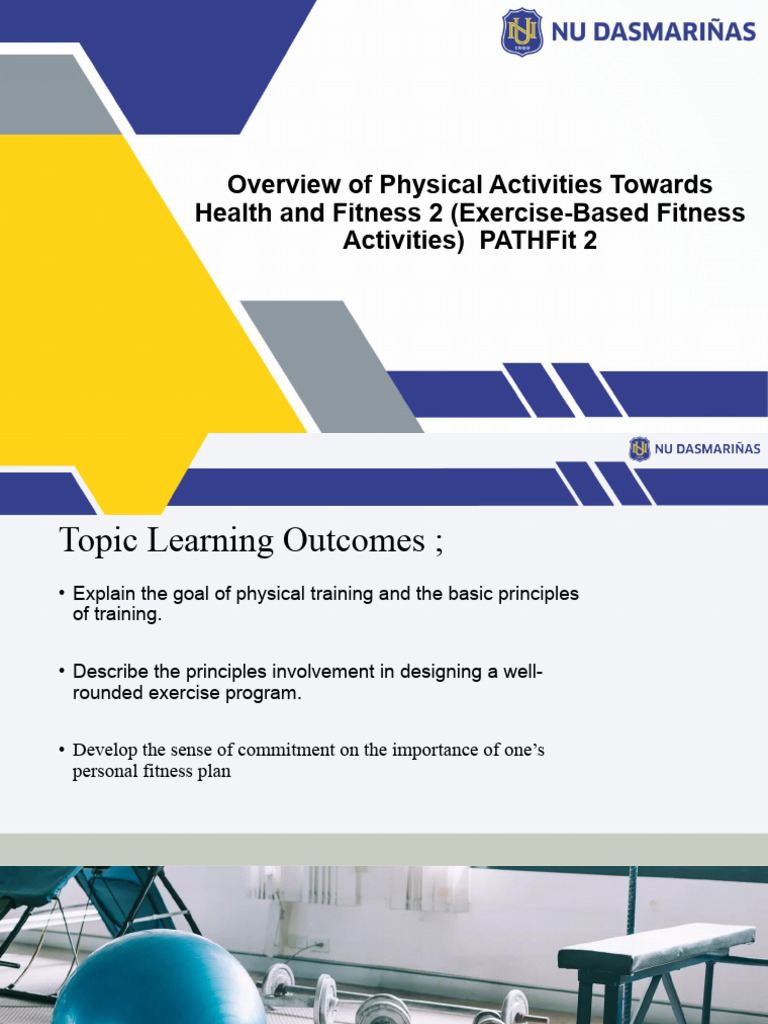 NU DASMARIÑAS

Overview of Physical Activities Towards Health and Fitness 2 (Exercise-Based Fitness Activities) PATHFit 2

NU DASMARIÑAS

Topic Learning Outcomes ;

• Explain the goal of physical training and the basic principles of training.

• Describe the principles involvement in designing a well-rounded exercise program.

• Develop the sense of commitment on the importance of one's personal fitness plan